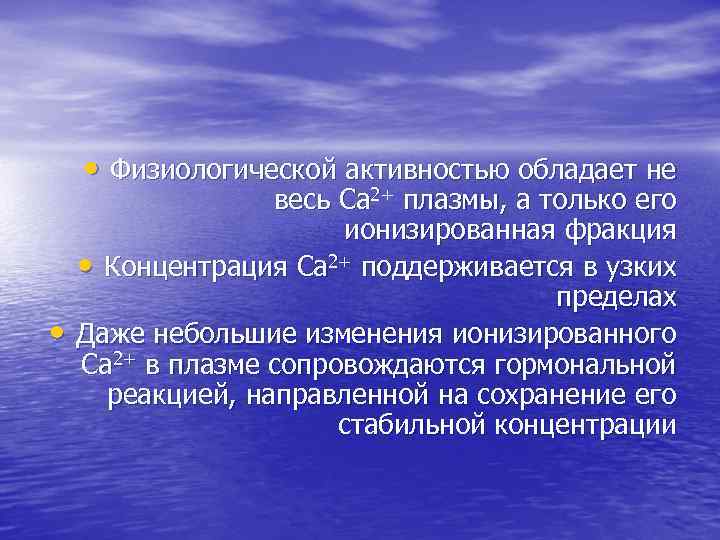 • Физиологической активностью обладает не весь $Ca^{2+}$ плазмы, а только его ионизированная фракция

• Концентрация $Ca^{2+}$ поддерживается в узких пределах

• Даже небольшие изменения ионизированного $Ca^{2+}$ в плазме сопровождаются гормональной реакцией, направленной на сохранение его стабильной концентрации